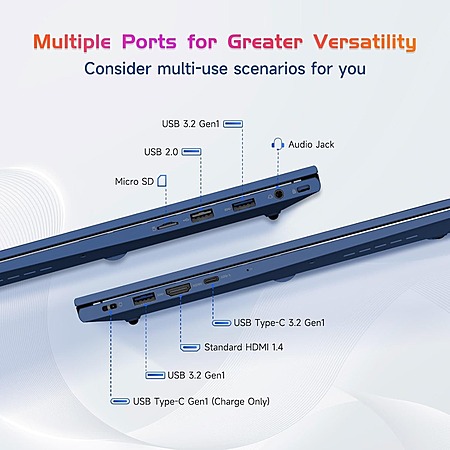 Multiple Ports for Greater Versatility
Consider multi-use scenarios for you

USB 3.2 Gen1
USB 2.0
Audio Jack
Micro SD

USB Type-C 3.2 Gen1
Standard HDMI 1.4
USB 3.2 Gen1
USB Type-C Gen1 (Charge Only)